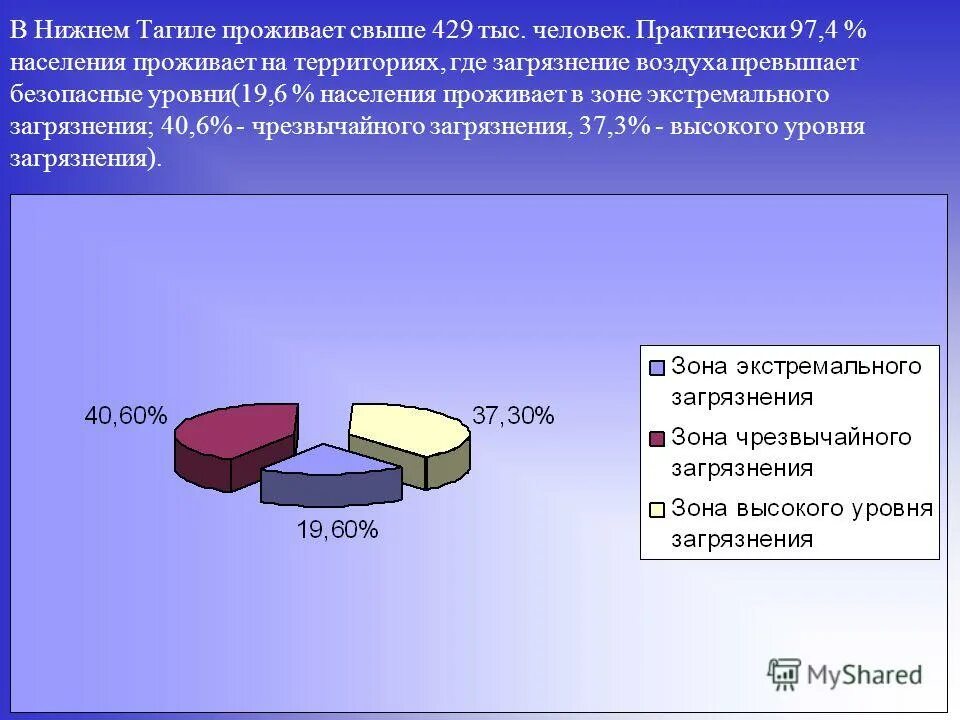 В Нижнем Тагиле проживает свыше 429 тыс. человек. Практически 97,4 % населения проживает на территориях, где загрязнение воздуха превышает безопасные уровни(19,6 % населения проживает в зоне экстремального загрязнения; 40,6% - чрезвычайного загрязнения, 37,3% - высокого уровня загрязнения).

40,60%
37,30%
19,60%

Зона экстремального загрязнения
Зона чрезвычайного загрязнения
Зона высокого уровня загрязнения

MyShared